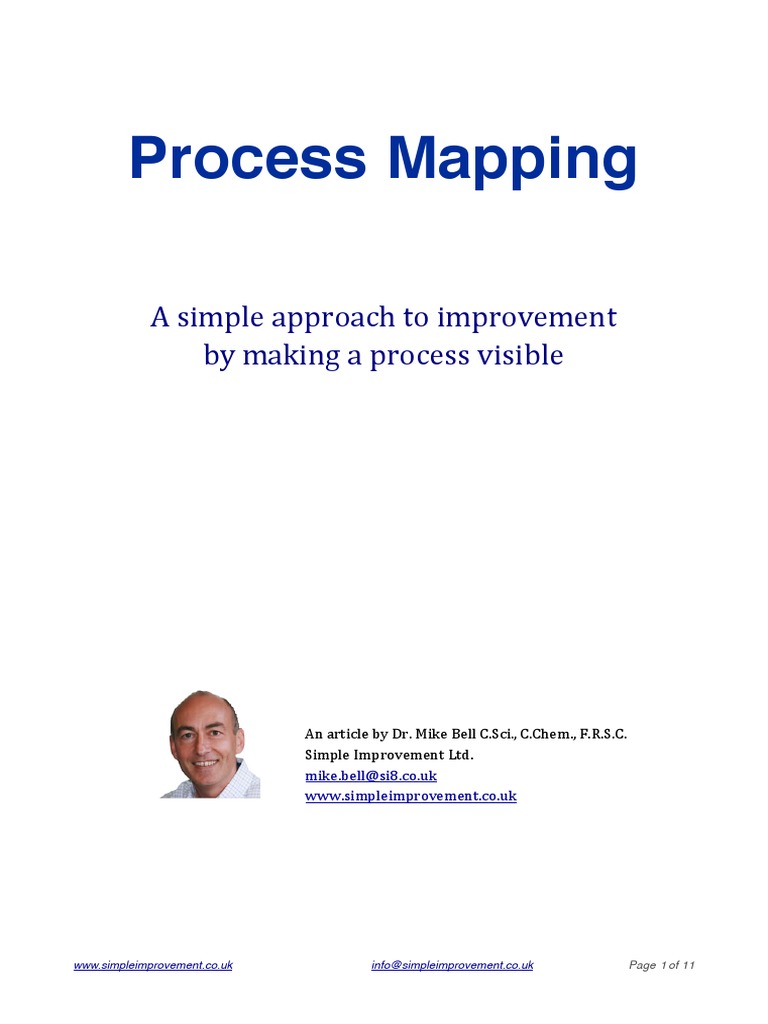 Process Mapping

A simple approach to improvement
by making a process visible

An article by Dr. Mike Bell C.Sci., C.Chem., F.R.S.C.
Simple Improvement Ltd.
mike.bell@si8.co.uk
www.simpleimprovement.co.uk

www.simpleimprovement.co.uk info@simpleimprovement.co.uk Page 1 of 11